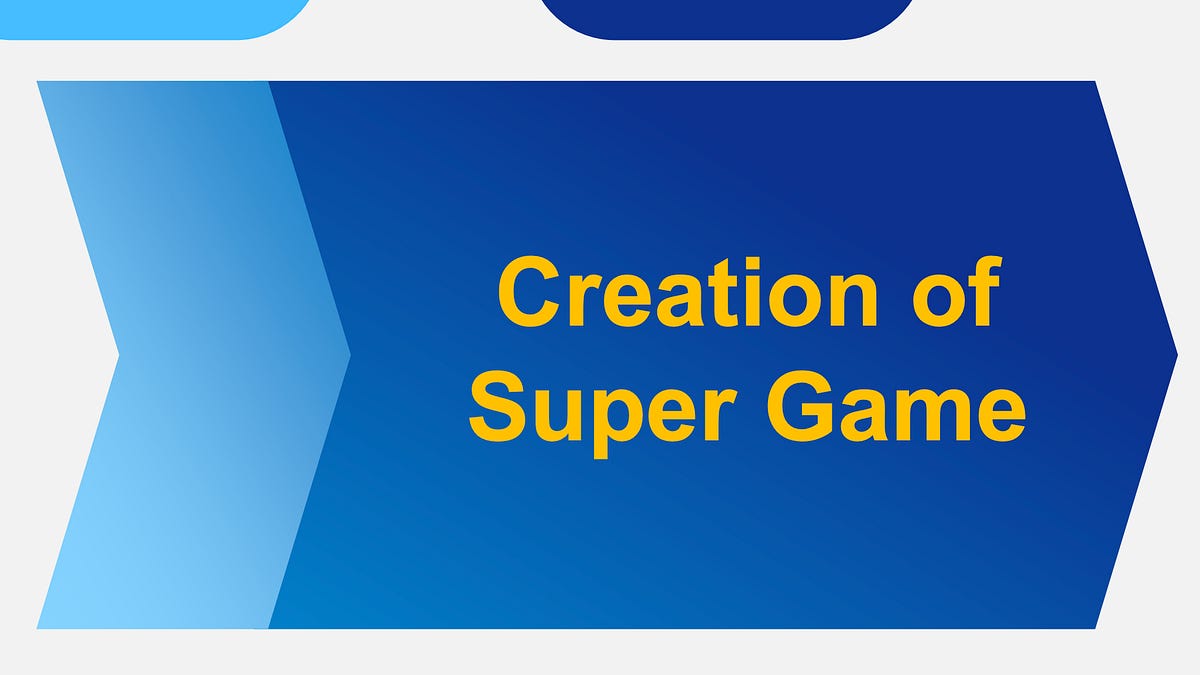 Creation of
Super Game